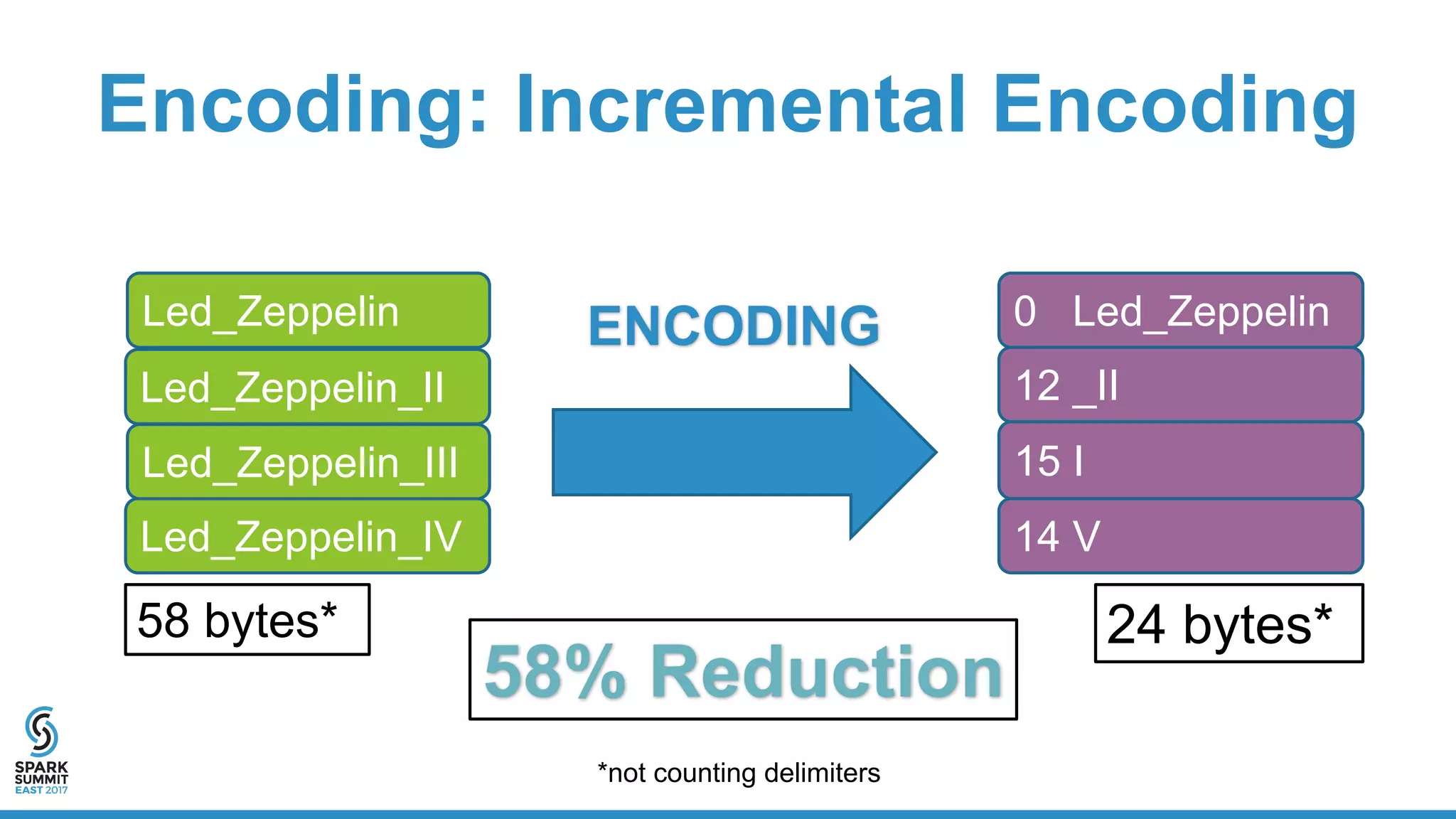 Encoding: Incremental Encoding

Led_Zeppelin
Led_Zeppelin_II
Led_Zeppelin_III
Led_Zeppelin_IV

58 bytes*

ENCODING

0 Led_Zeppelin
12 _II
15 I
14 V

24 bytes*

58% Reduction

*not counting delimiters

SPARK SUMMIT EAST 2017